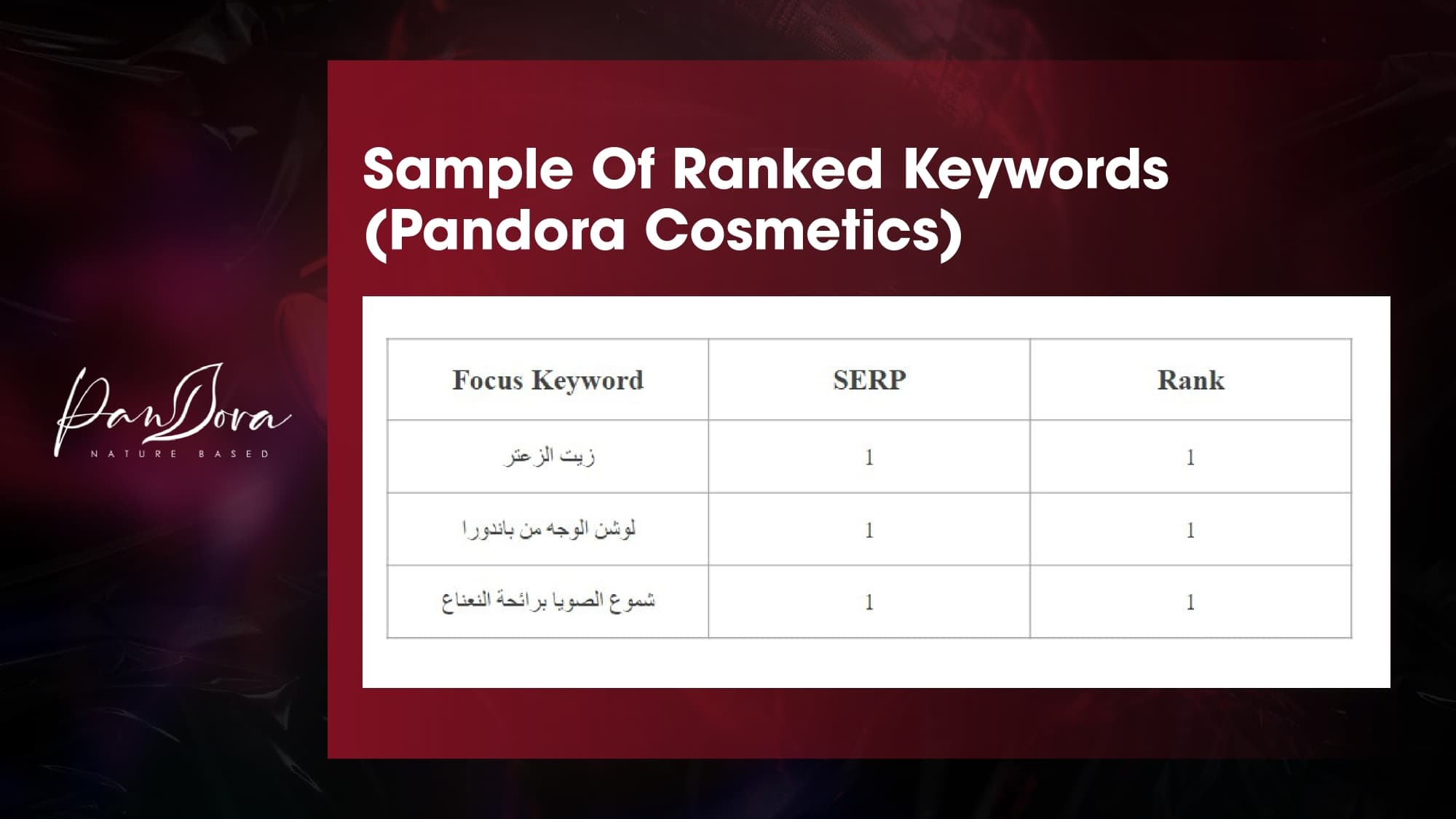 PanDora
NATURE BASED

Sample Of Ranked Keywords (Pandora Cosmetics)

| Focus Keyword | SERP | Rank |
|---|---|---|
| زيت الزعتر | 1 | 1 |
| لوشن الوجه من باندورا | 1 | 1 |
| شموع الصويا برائحة النعناع | 1 | 1 |